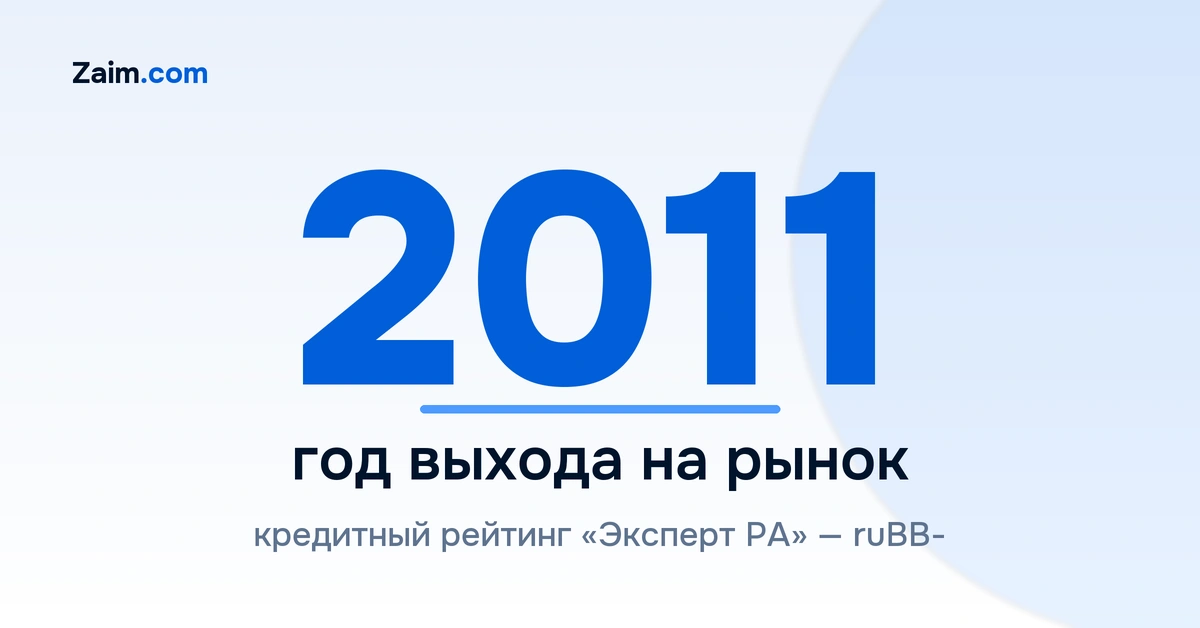 Zaim.com

2011

год выхода на рынок

кредитный рейтинг «Эксперт РА» — ruBB-